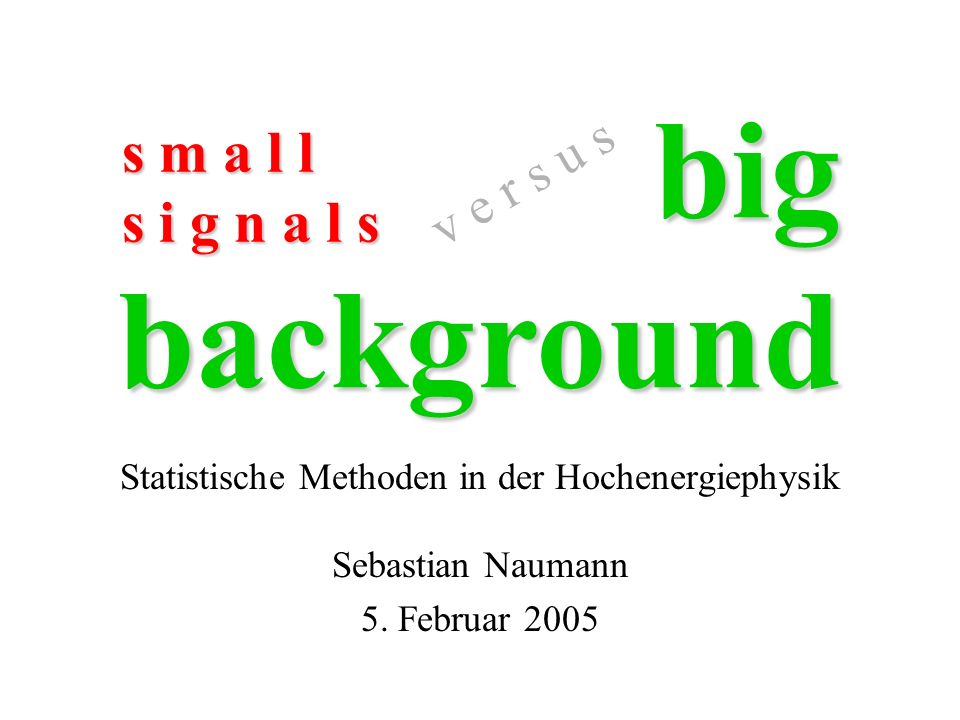 small signals versus big background

Statistische Methoden in der Hochenergiephysik

Sebastian Naumann
5. Februar 2005